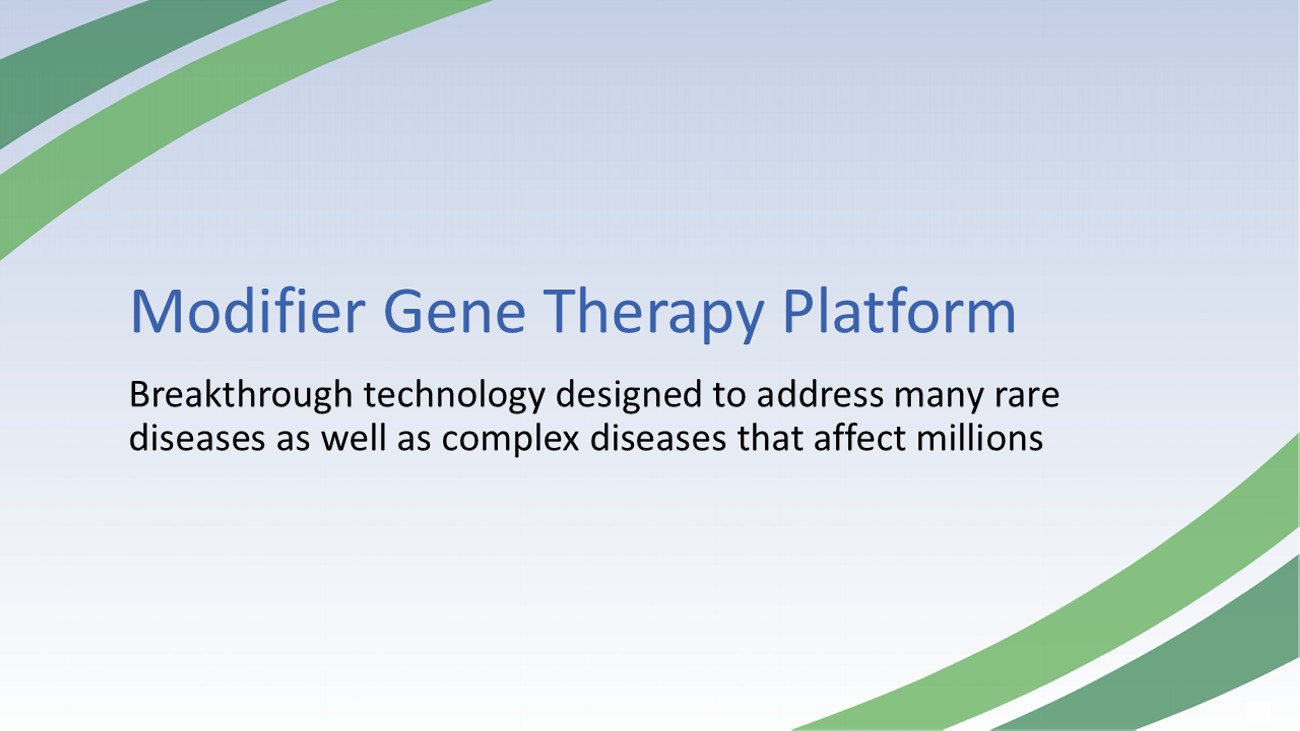 Modifier Gene Therapy Platform

Breakthrough technology designed to address many rare diseases as well as complex diseases that affect millions